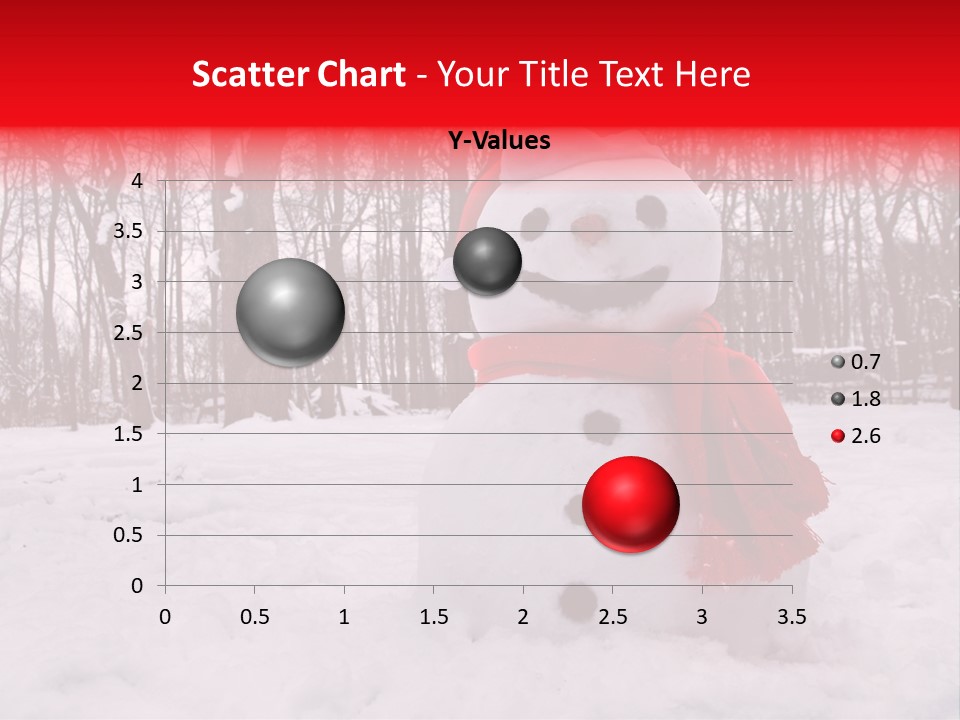 Scatter Chart - Your Title Text Here

Y-Values

4
3.5
3
2.5
2
1.5
1
0.5
0

0
0.5
1
1.5
2
2.5
3
3.5

0.7
1.8
2.6